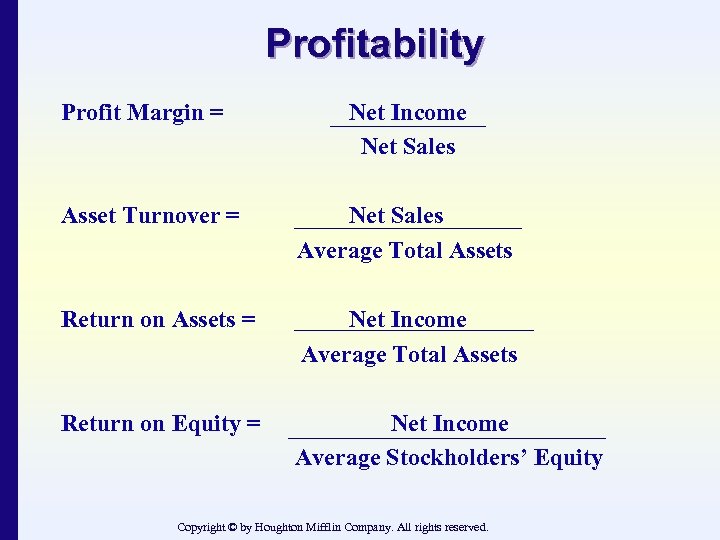 Profitability

Profit Margin = $\frac{\text{Net Income}}{\text{Net Sales}}$

Asset Turnover = $\frac{\text{Net Sales}}{\text{Average Total Assets}}$

Return on Assets = $\frac{\text{Net Income}}{\text{Average Total Assets}}$

Return on Equity = $\frac{\text{Net Income}}{\text{Average Stockholders' Equity}}$

Copyright © by Houghton Mifflin Company. All rights reserved.